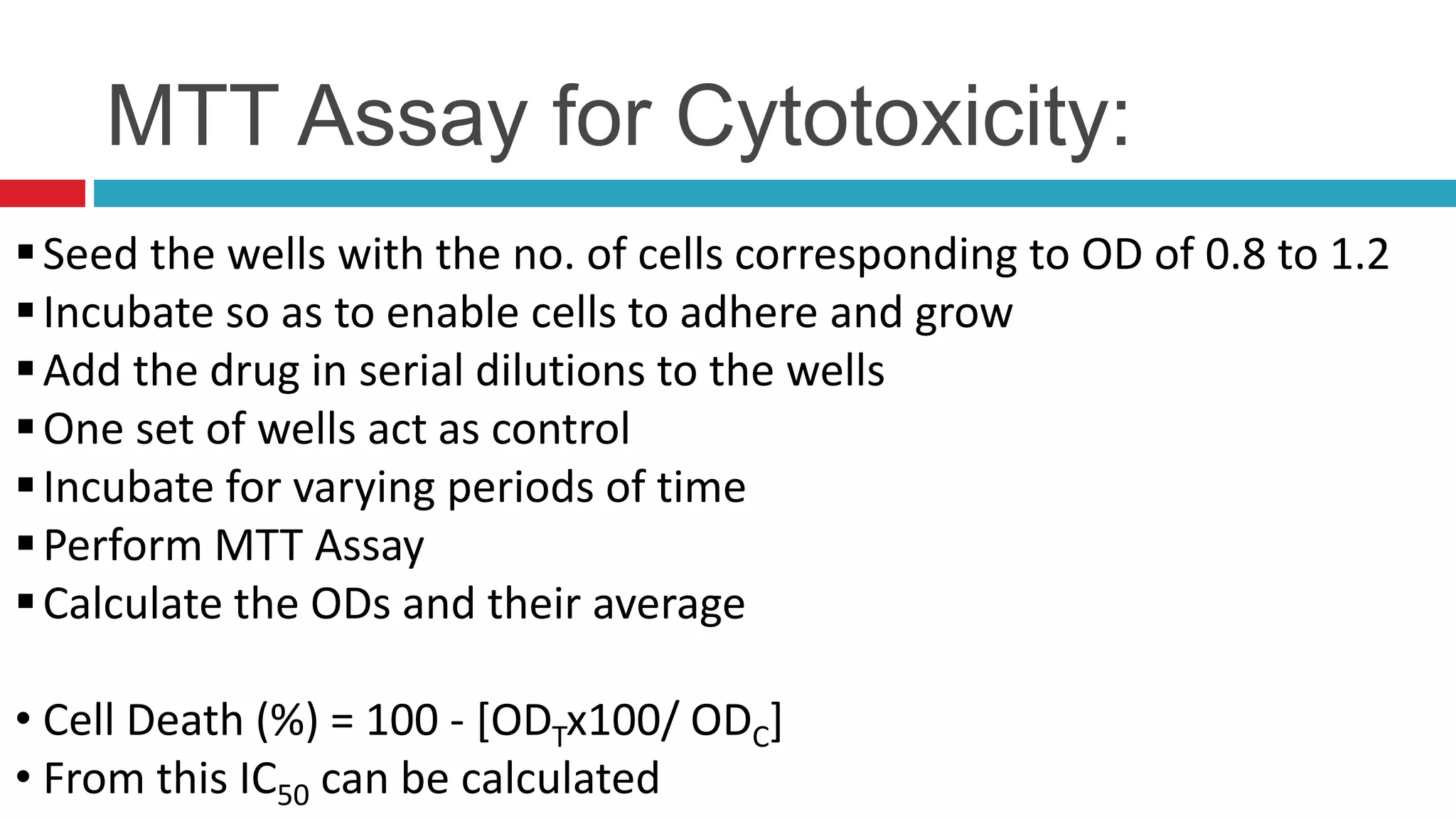 MTT Assay for Cytotoxicity:

▪ Seed the wells with the no. of cells corresponding to OD of 0.8 to 1.2
▪ Incubate so as to enable cells to adhere and grow
▪ Add the drug in serial dilutions to the wells
▪ One set of wells act as control
▪ Incubate for varying periods of time
▪ Perform MTT Assay
▪ Calculate the ODs and their average

• Cell Death (%) = 100 - [$OD_T$x100/ $OD_C$]
• From this $IC_{50}$ can be calculated